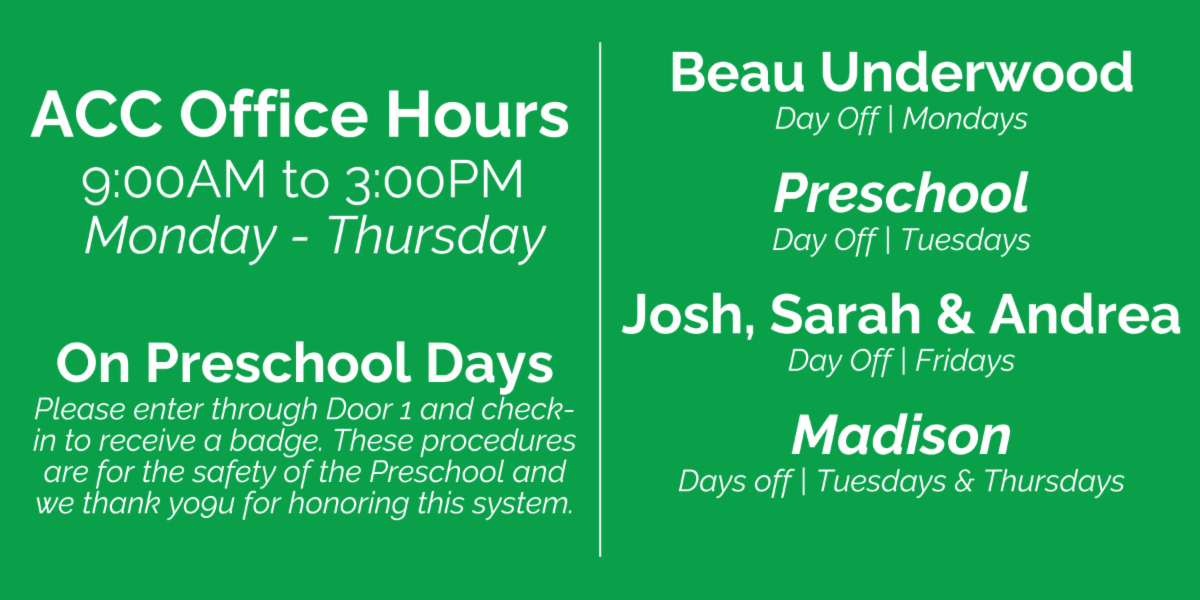 ACC Office Hours
9:00AM to 3:00PM
Monday - Thursday

On Preschool Days
Please enter through Door 1 and check-in to receive a badge. These procedures are for the safety of the Preschool and we thank yogu for honoring this system.

Beau Underwood
Day Off | Mondays

Preschool
Day Off | Tuesdays

Josh, Sarah & Andrea
Day Off | Fridays

Madison
Days off | Tuesdays & Thursdays